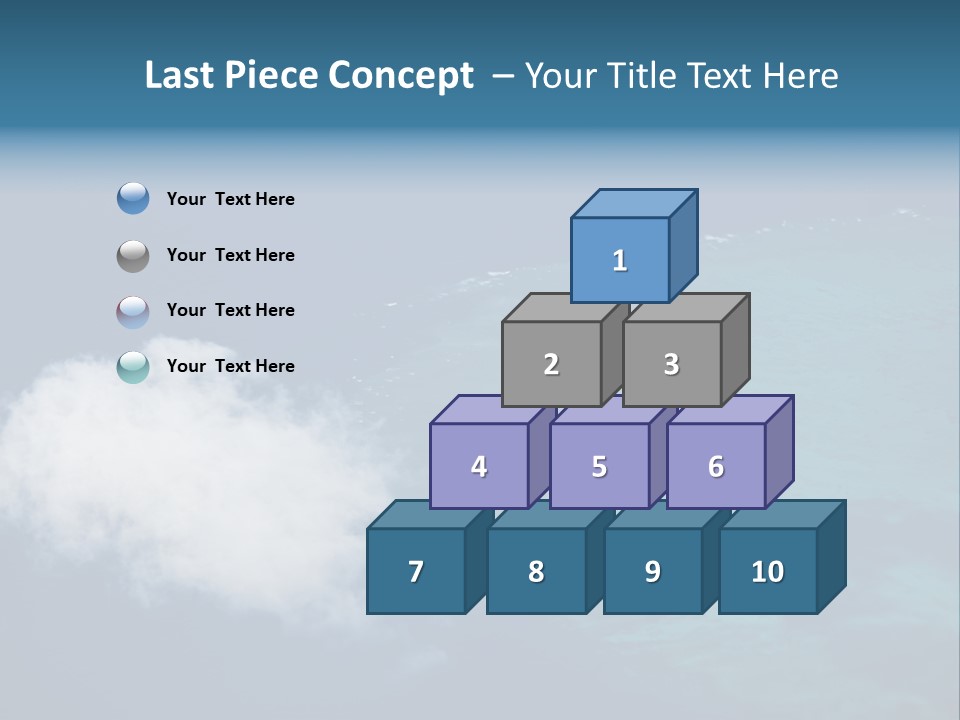 Last Piece Concept – Your Title Text Here

Your Text Here

Your Text Here

Your Text Here

Your Text Here

1

2

3

4

5

6

7

8

9

10